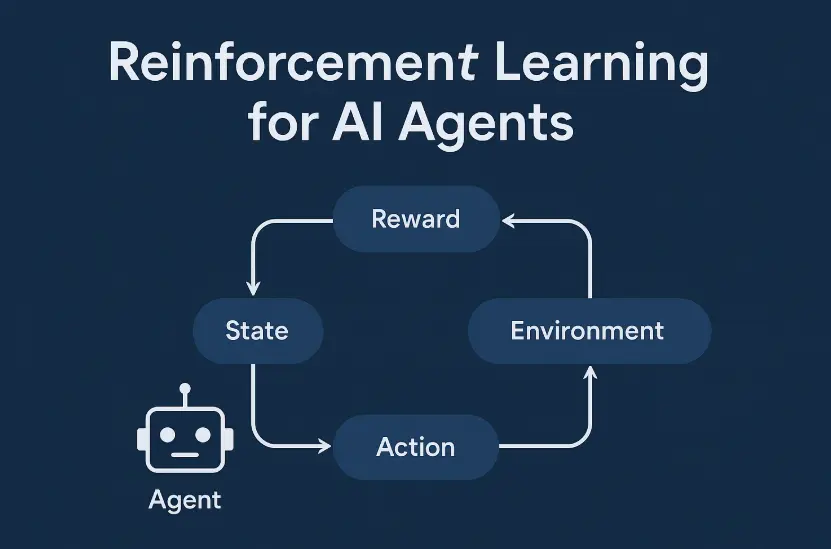 Reinforcement Learning for AI Agents

Reward

State

Environment

Action

Agent